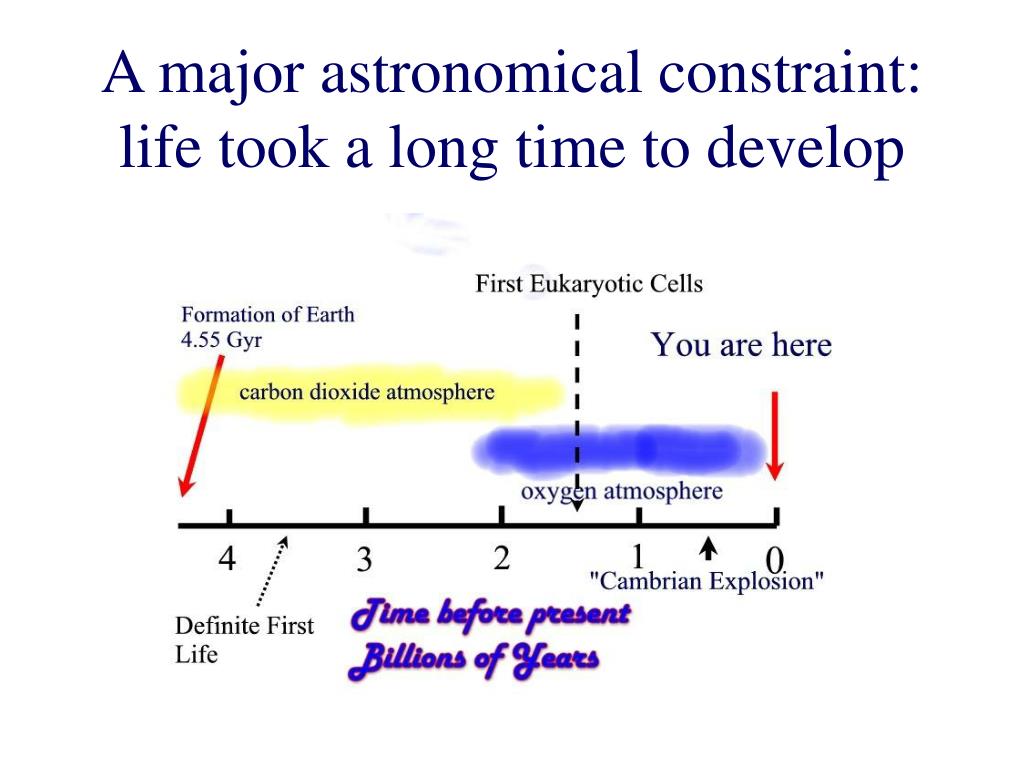 A major astronomical constraint: life took a long time to develop

First Eukaryotic Cells

Formation of Earth
4.55 Gyr

You are here

carbon dioxide atmosphere

oxygen atmosphere

4
3
2
1
0

"Cambrian Explosion"

Definite First Life

Time before present
Billions of Years